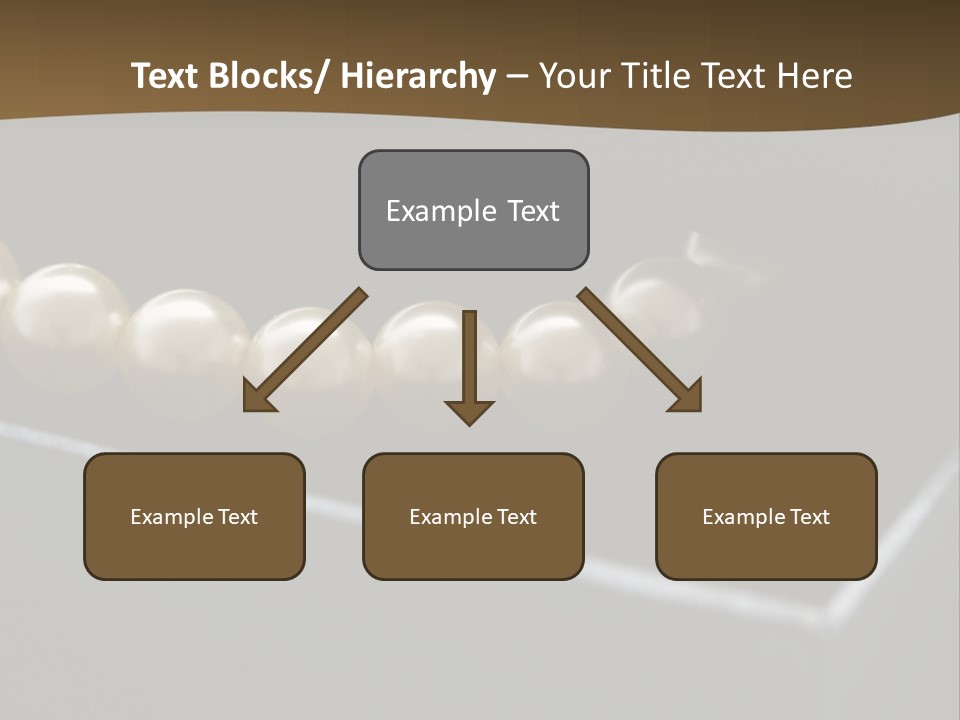 Text Blocks/ Hierarchy – Your Title Text Here

Example Text

Example Text

Example Text

Example Text